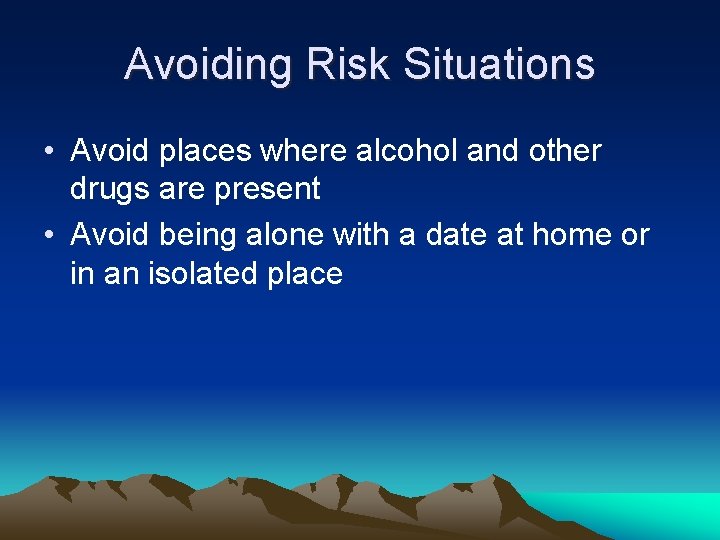 Avoiding Risk Situations

• Avoid places where alcohol and other drugs are present
• Avoid being alone with a date at home or in an isolated place